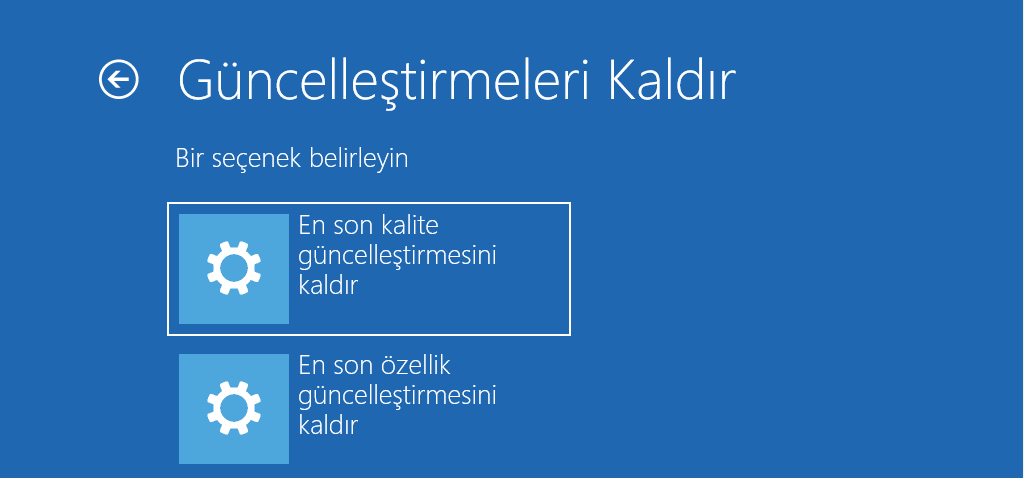 Güncelleştirmeleri Kaldır

Bir seçenek belirleyin

En son kalite güncelleştirmesini kaldır

En son özellik güncelleştirmesini kaldır